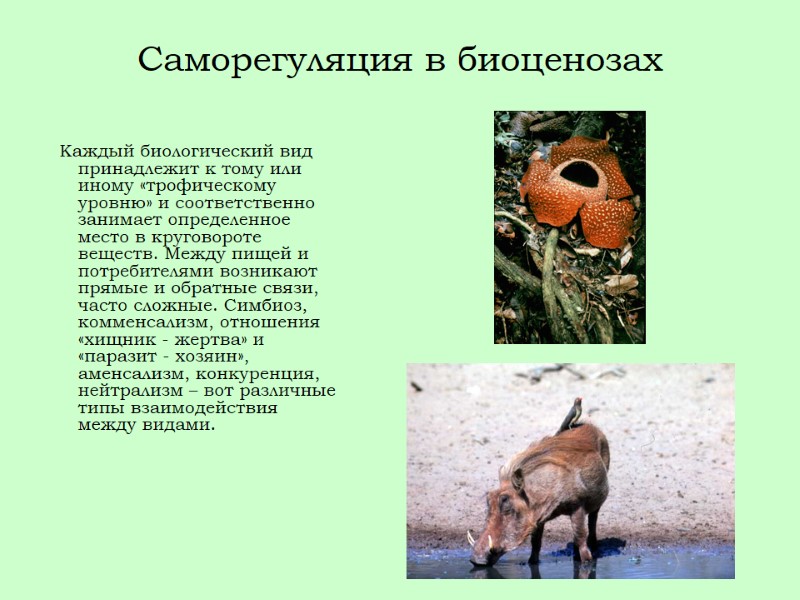 Саморегуляция в биоценозах

Каждый биологический вид принадлежит к тому или иному «трофическому уровню» и соответственно занимает определенное место в круговороте веществ. Между пищей и потребителями возникают прямые и обратные связи, часто сложные. Симбиоз, комменсализм, отношения «хищник - жертва» и «паразит - хозяин», аменсализм, конкуренция, нейтрализм – вот различные типы взаимодействия между видами.